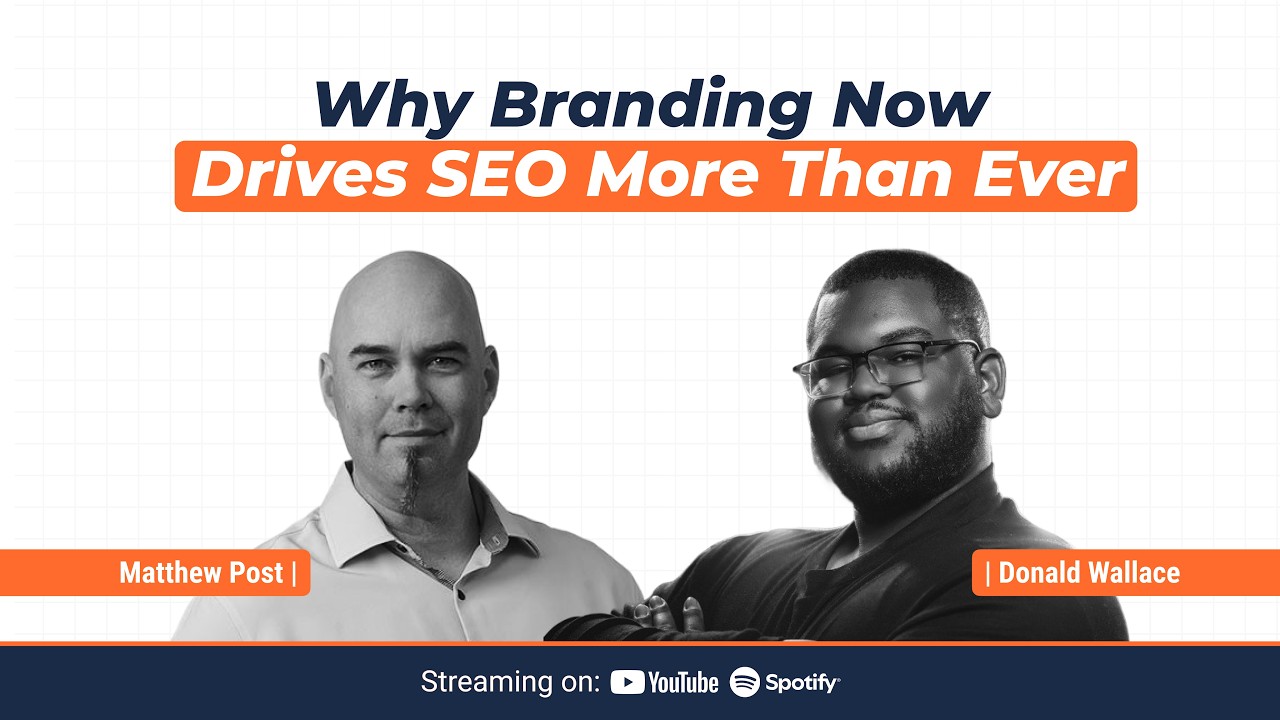 Why Branding Now
Drives SEO More Than Ever

Matthew Post |

| Donald Wallace

Streaming on: YouTube Spotify